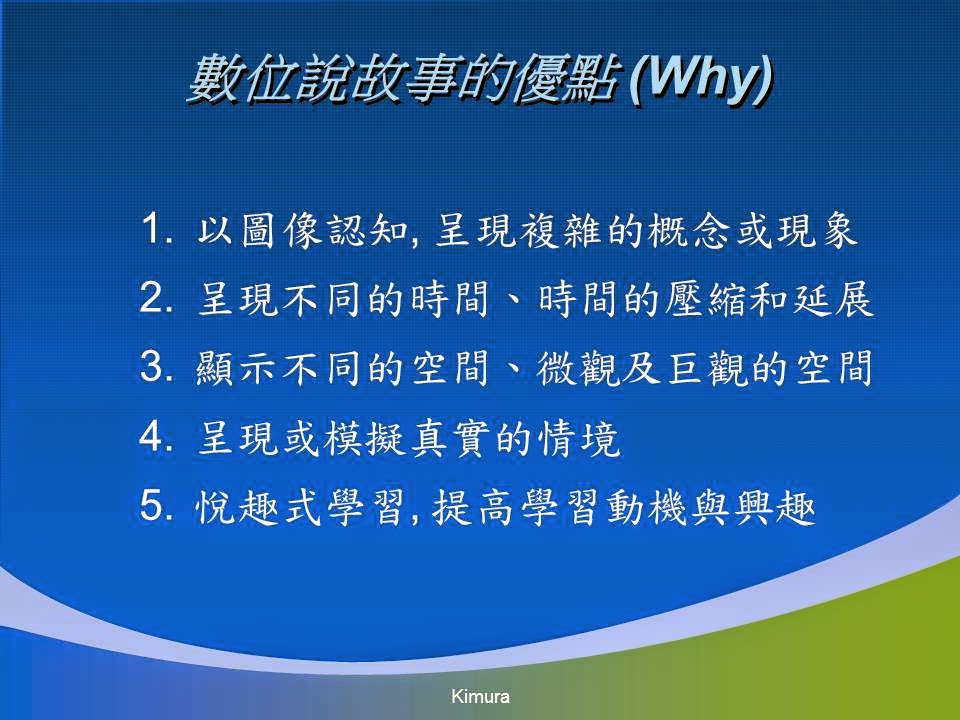 數位說故事的優點 (Why)

1. 以圖像認知, 呈現複雜的概念或現象
2. 呈現不同的時間、時間的壓縮和延展
3. 顯示不同的空間、微觀及巨觀的空間
4. 呈現或模擬真實的情境
5. 悅趣式學習, 提高學習動機與興趣

Kimura